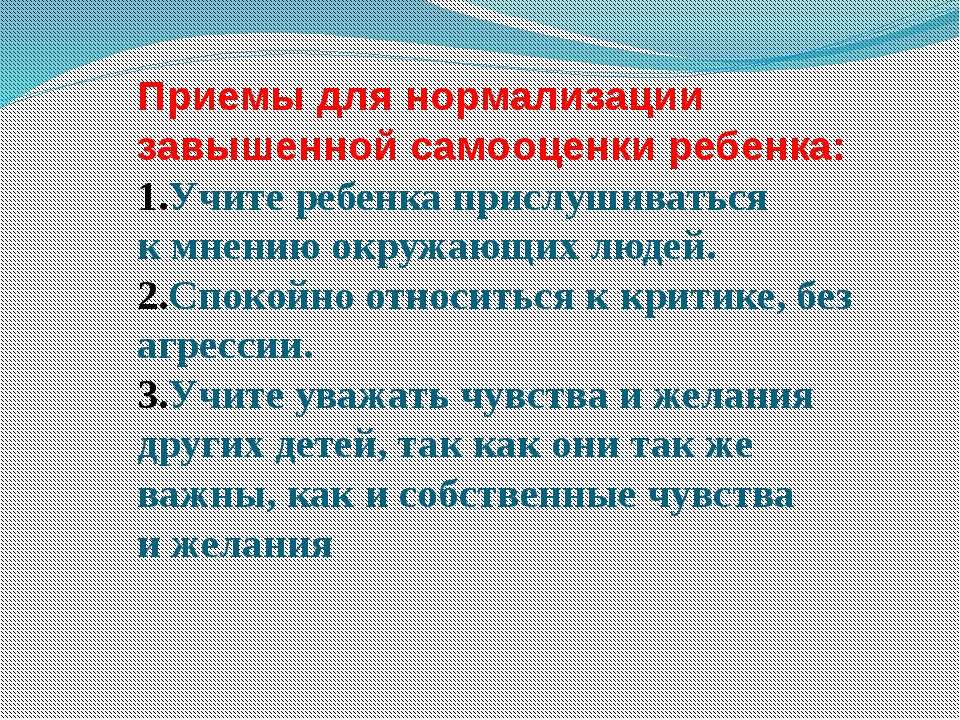 Приемы для нормализации завышенной самооценки ребенка:

1.Учите ребенка прислушиваться к мнению окружающих людей.

2.Спокойно относиться к критике, без агрессии.

3.Учите уважать чувства и желания других детей, так как они так же важны, как и собственные чувства и желания